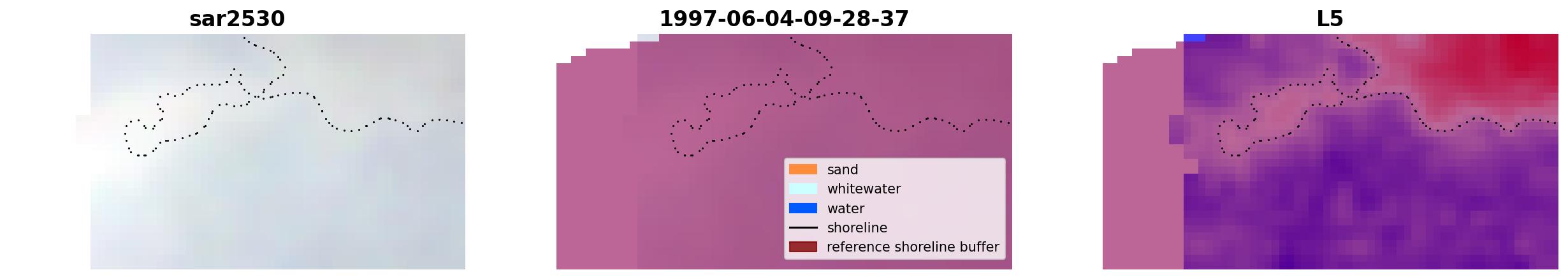 sar2530

1997-06-04-09-28-37

sand
whitewater
water
shoreline
reference shoreline buffer

L5